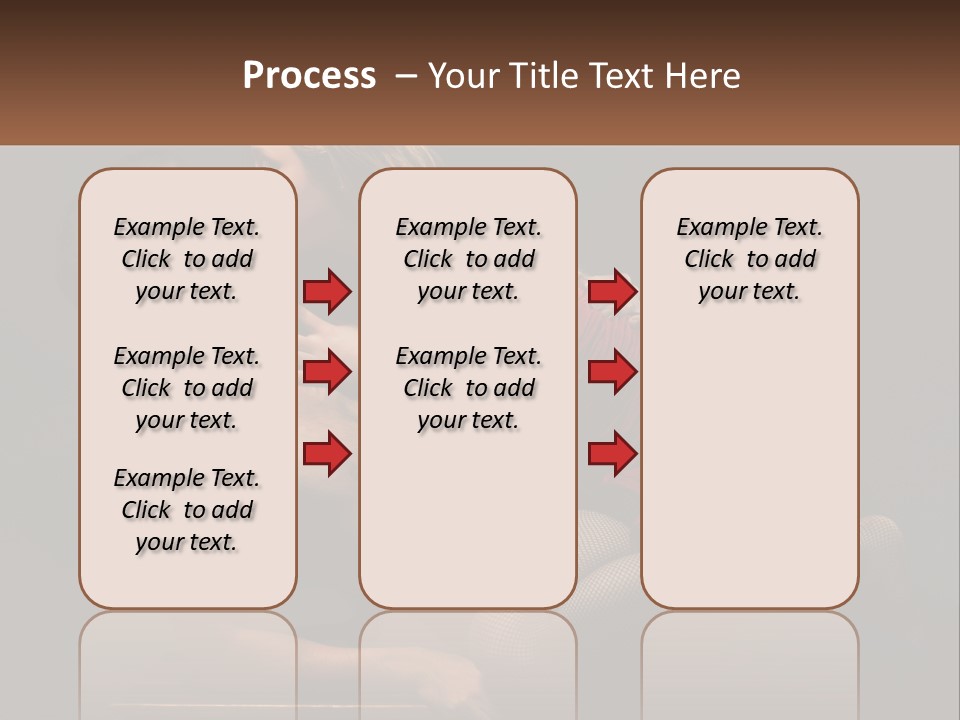 Process – Your Title Text Here

Example Text. Click to add your text.

Example Text. Click to add your text.

Example Text. Click to add your text.

Example Text. Click to add your text.

Example Text. Click to add your text.

Example Text. Click to add your text.